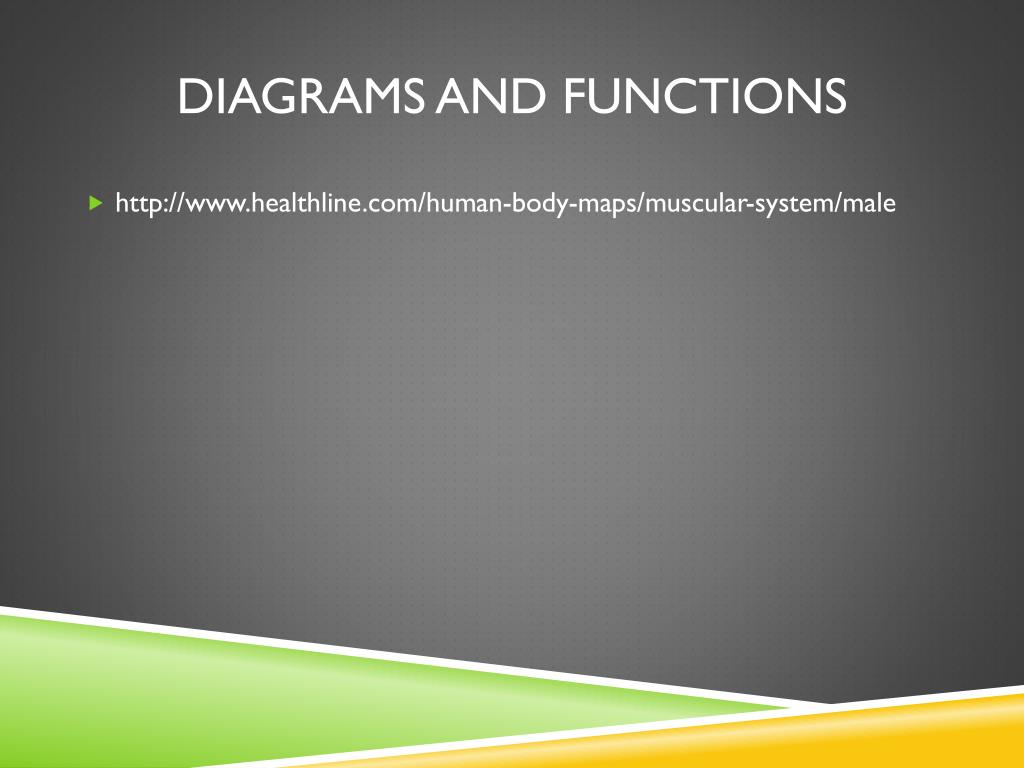 DIAGRAMS AND FUNCTIONS

http://www.healthline.com/human-body-maps/muscular-system/male